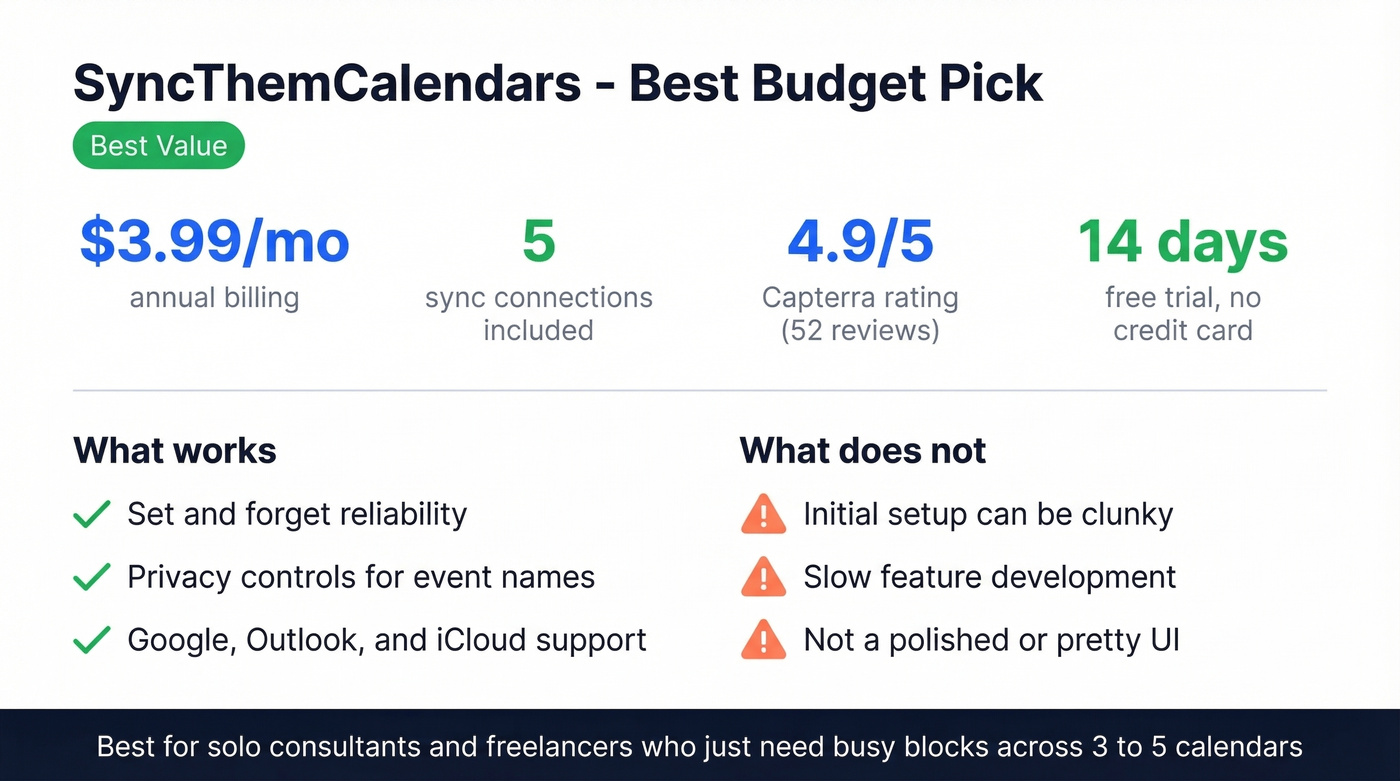 SyncThemCalendars - Best Budget Pick

Best Value

$3.99/mo
annual billing

5
sync connections included

4.9/5
Capterra rating (52 reviews)

14 days
free trial, no credit card

What works

Set and forget reliability

Privacy controls for event names

Google, Outlook, and iCloud support

What does not

Initial setup can be clunky

Slow feature development

Not a polished or pretty UI

Best for solo consultants and freelancers who just need busy blocks across 3 to 5 calendars